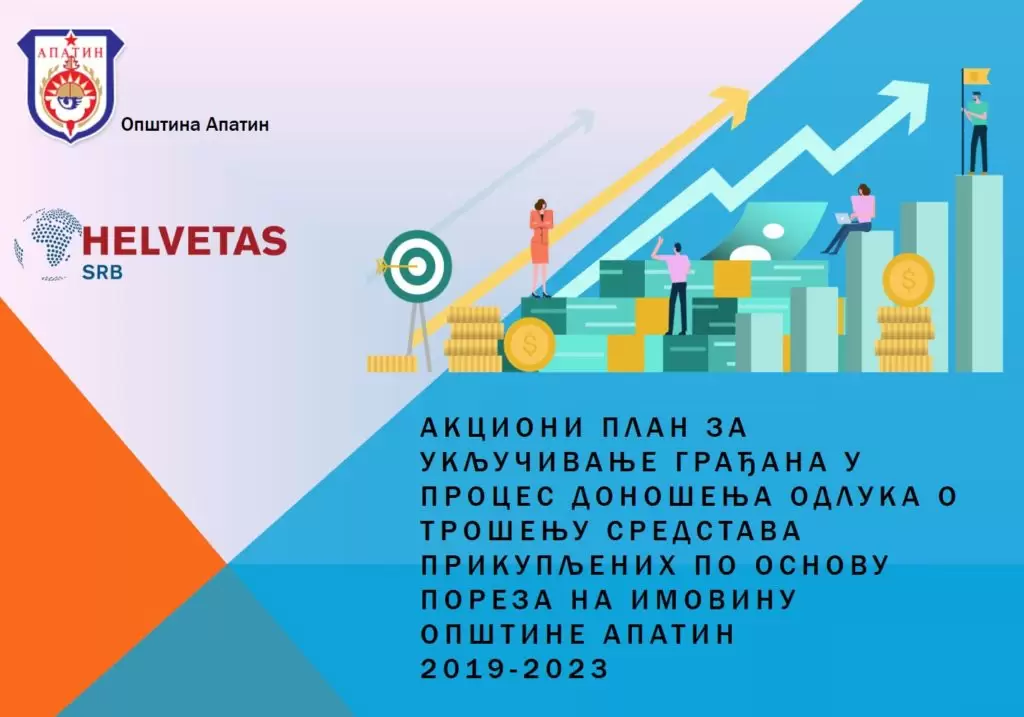 АПАТИН

Општина Апатин

HELVETAS
SRB

АКЦИОНИ ПЛАН ЗА УКЉУЧИВАЊЕ ГРАЂАНА У ПРОЦЕС ДОНОШЕЊА ОДЛУКА О ТРОШЕЊУ СРЕДСТАВА ПРИКУПЉЕНИХ ПО ОСНОВУ ПОРЕЗА НА ИМОВИНУ ОПШТИНЕ АПАТИН
2019-2023